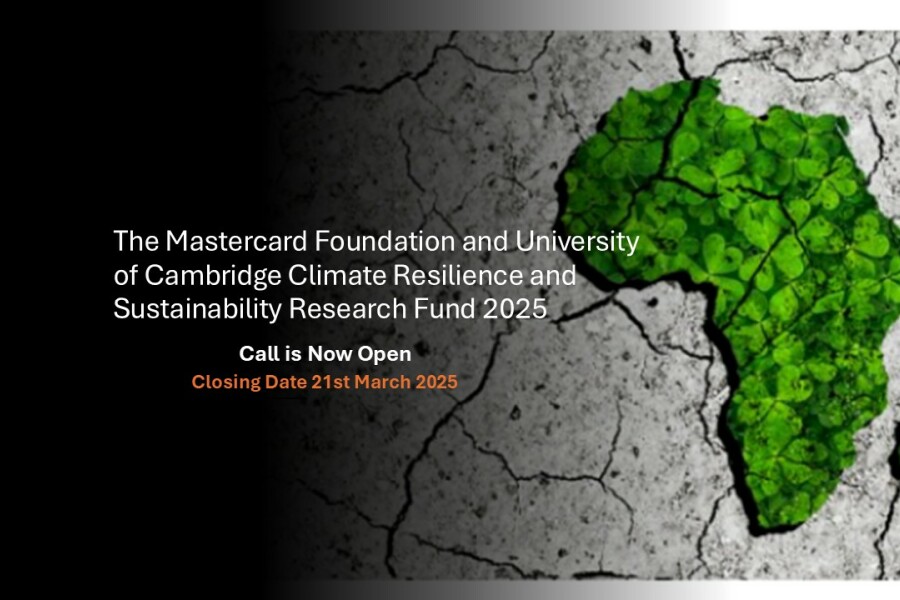 The Mastercard Foundation and University of Cambridge Climate Resilience and Sustainability Research Fund 2025

Call is Now Open

Closing Date 21st March 2025